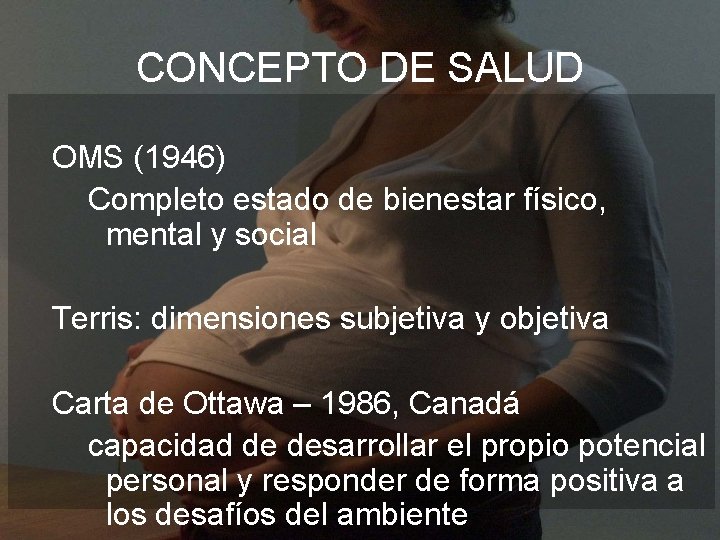 CONCEPTO DE SALUD

OMS (1946)

Completo estado de bienestar físico, mental y social

Terris: dimensiones subjetiva y objetiva

Carta de Ottawa – 1986, Canadá

capacidad de desarrollar el propio potencial personal y responder de forma positiva a los desafíos del ambiente